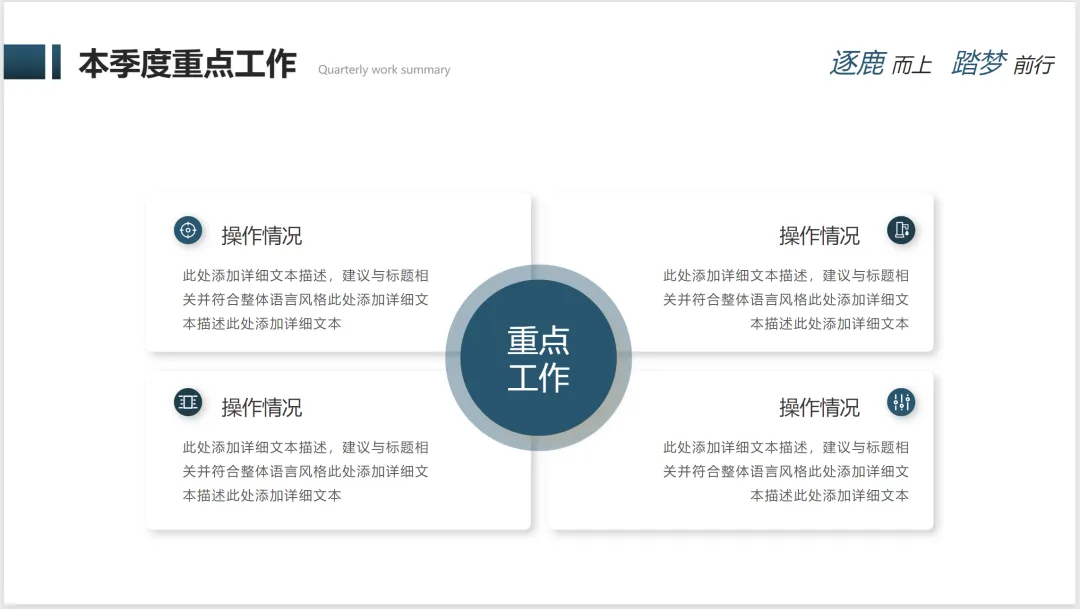 本季度重点工作 Quarterly work summary

逐鹿 而上 踏梦 前行

操作情况

此处添加详细文本描述，建议与标题相关并符合整体语言风格此处添加详细文本描述此处添加详细文本

操作情况

此处添加详细文本描述，建议与标题相关并符合整体语言风格此处添加详细文本描述此处添加详细文本

重点工作

操作情况

此处添加详细文本描述，建议与标题相关并符合整体语言风格此处添加详细文本描述此处添加详细文本

操作情况

此处添加详细文本描述，建议与标题相关并符合整体语言风格此处添加详细文本描述此处添加详细文本